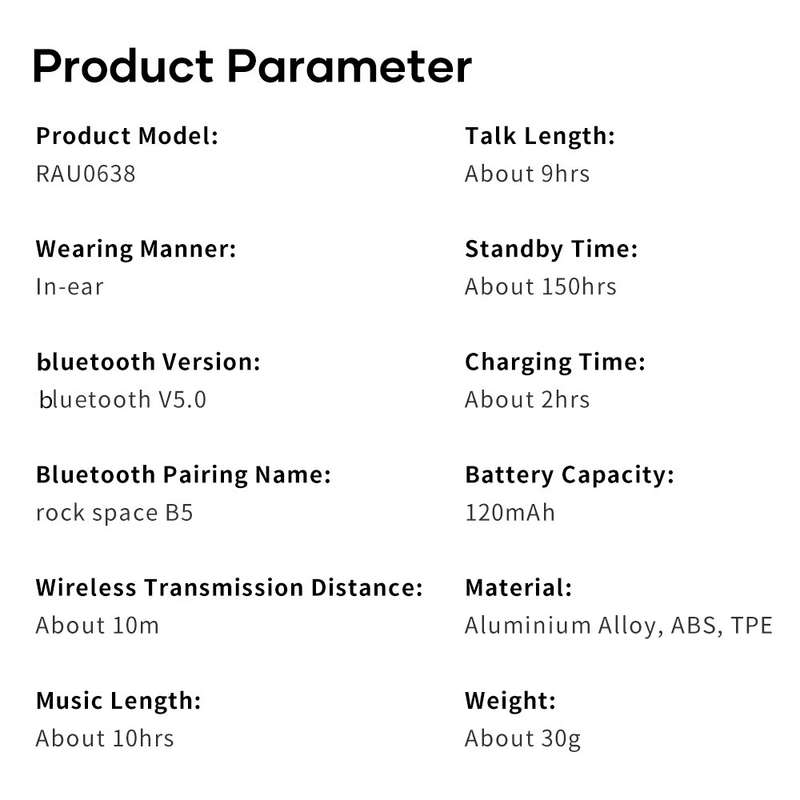 Product Parameter

Product Model:
RAU0638

Wearing Manner:
In-ear

bluetooth Version:
bluetooth V5.0

Bluetooth Pairing Name:
rock space B5

Wireless Transmission Distance:
About 10m

Music Length:
About 10hrs

Talk Length:
About 9hrs

Standby Time:
About 150hrs

Charging Time:
About 2hrs

Battery Capacity:
120mAh

Material:
Aluminium Alloy, ABS, TPE

Weight:
About 30g